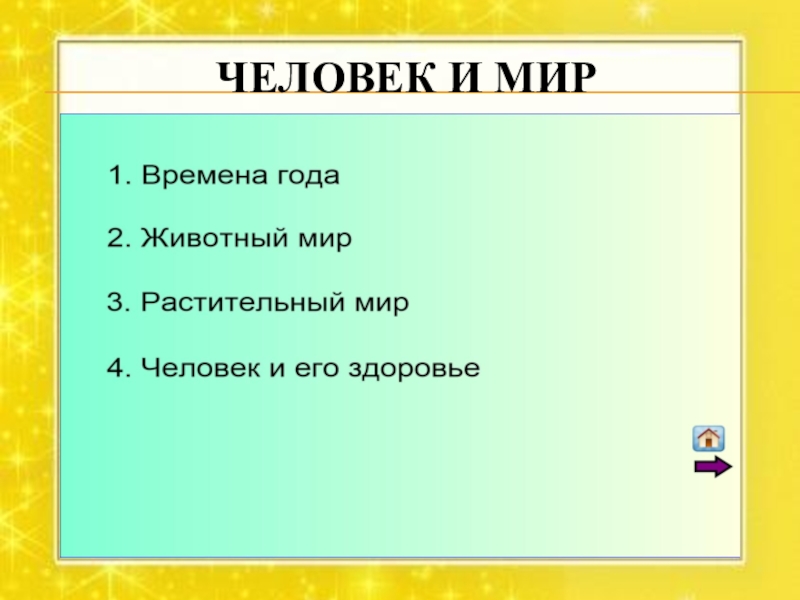 ЧЕЛОВЕК И МИР

1. Времена года

2. Животный мир

3. Растительный мир

4. Человек и его здоровье